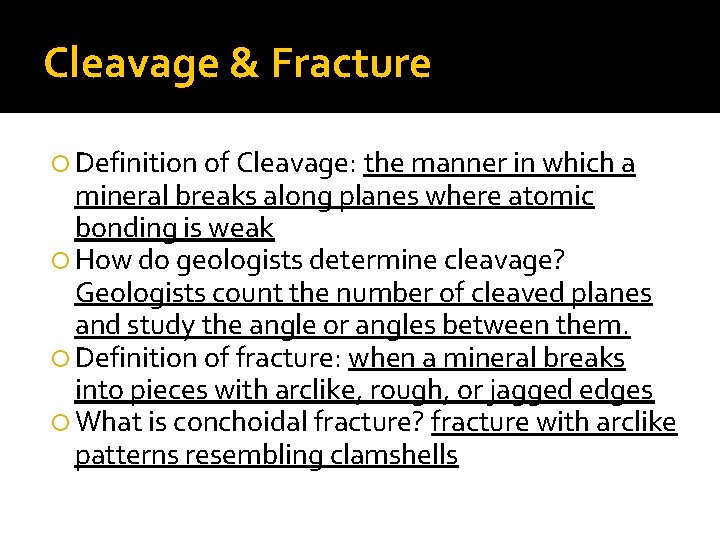 Cleavage & Fracture

Definition of Cleavage: the manner in which a mineral breaks along planes where atomic bonding is weak

How do geologists determine cleavage? Geologists count the number of cleaved planes and study the angle or angles between them.

Definition of fracture: when a mineral breaks into pieces with arclike, rough, or jagged edges

What is conchoidal fracture? fracture with arclike patterns resembling clamshells